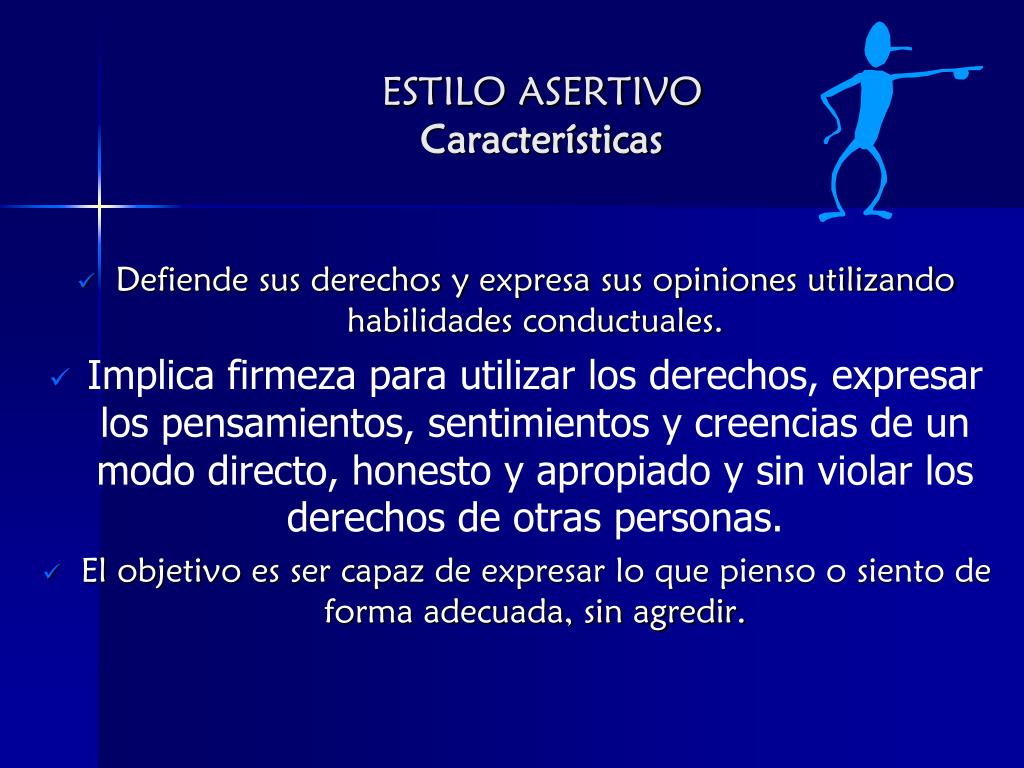 ESTILO ASERTIVO
Características

✓ Defiende sus derechos y expresa sus opiniones utilizando habilidades conductuales.

✓ Implica firmeza para utilizar los derechos, expresar los pensamientos, sentimientos y creencias de un modo directo, honesto y apropiado y sin violar los derechos de otras personas.

✓ El objetivo es ser capaz de expresar lo que pienso o siento de forma adecuada, sin agredir.